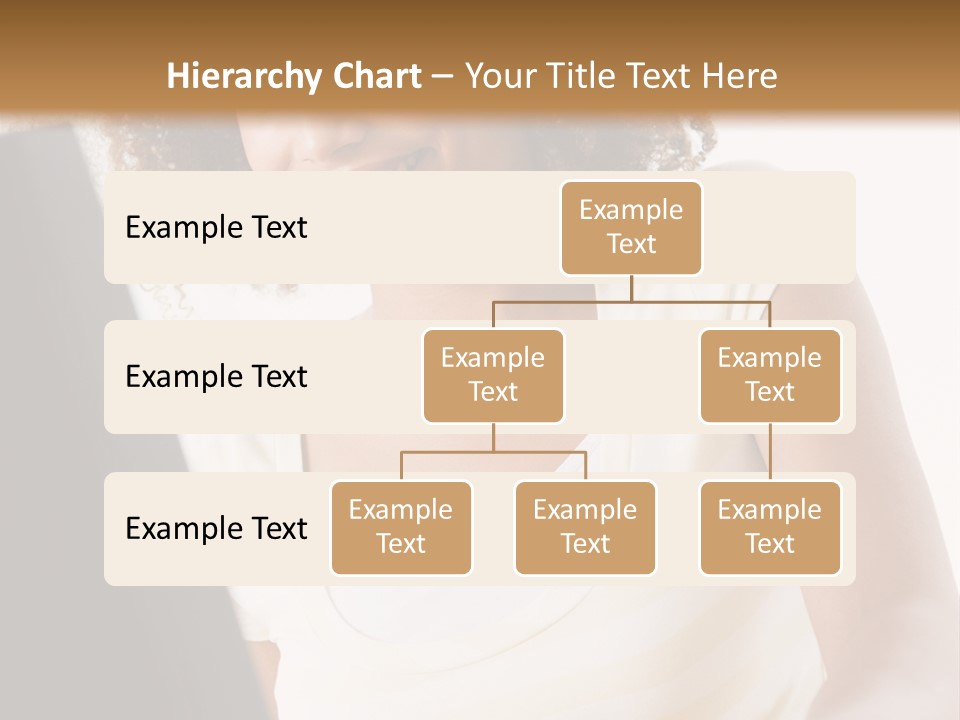 Hierarchy Chart – Your Title Text Here

Example Text

Example Text

Example Text

Example Text

Example Text

Example Text

Example Text

Example Text

Example Text